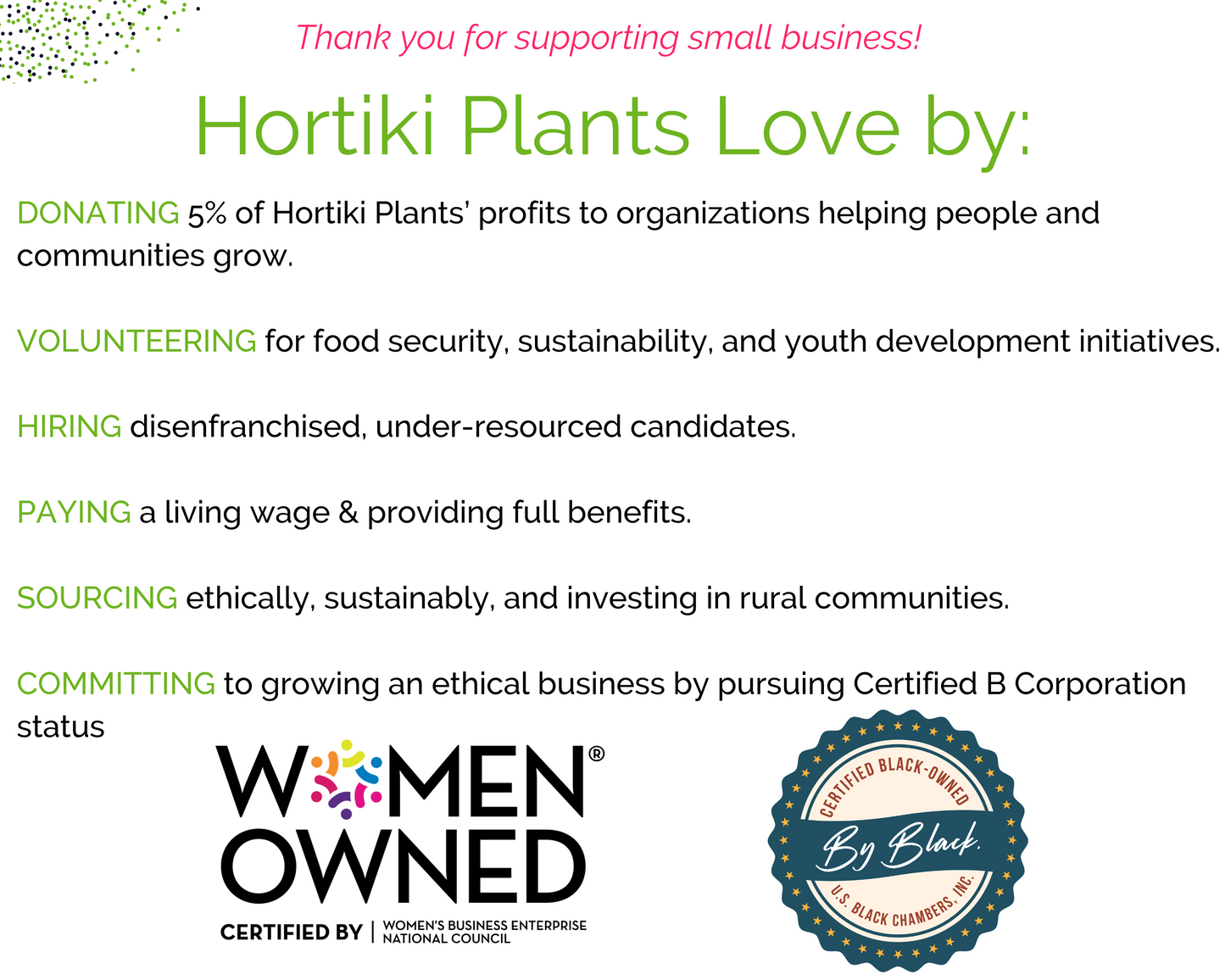 Thank you for supporting small business!

Hortiki Plants Love by:

DONATING 5% of Hortiki Plants' profits to organizations helping people and communities grow.

VOLUNTEERING for food security, sustainability, and youth development initiatives.

HIRING disenfranchised, under-resourced candidates.

PAYING a living wage & providing full benefits.

SOURCING ethically, sustainably, and investing in rural communities.

COMMITTING to growing an ethical business by pursuing Certified B Corporation status

WOMEN® OWNED
CERTIFIED BY | WOMEN'S BUSINESS ENTERPRISE NATIONAL COUNCIL

CERTIFIED BLACK-OWNED
By Black.
U.S. BLACK CHAMBERS, INC.